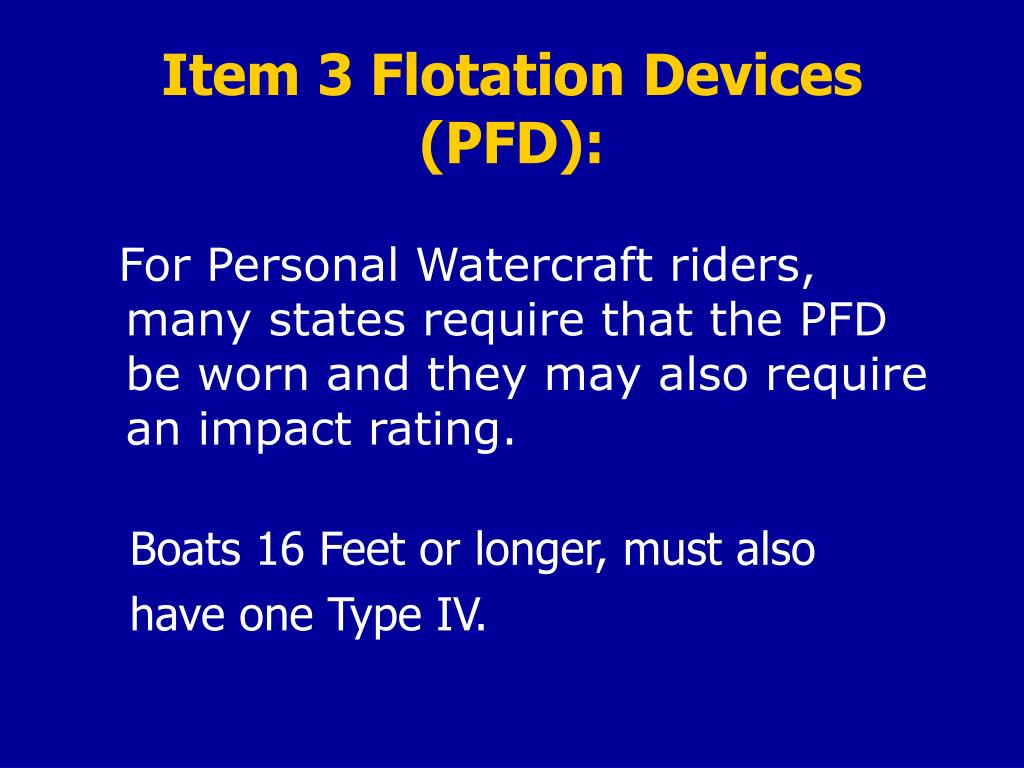 Item 3 Flotation Devices (PFD):

For Personal Watercraft riders, many states require that the PFD be worn and they may also require an impact rating.

Boats 16 Feet or longer, must also have one Type IV.